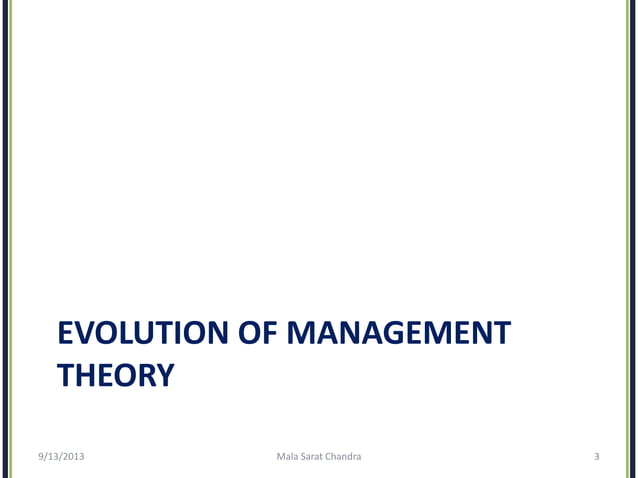 EVOLUTION OF MANAGEMENT THEORY

9/13/2013

Mala Sarat Chandra

3